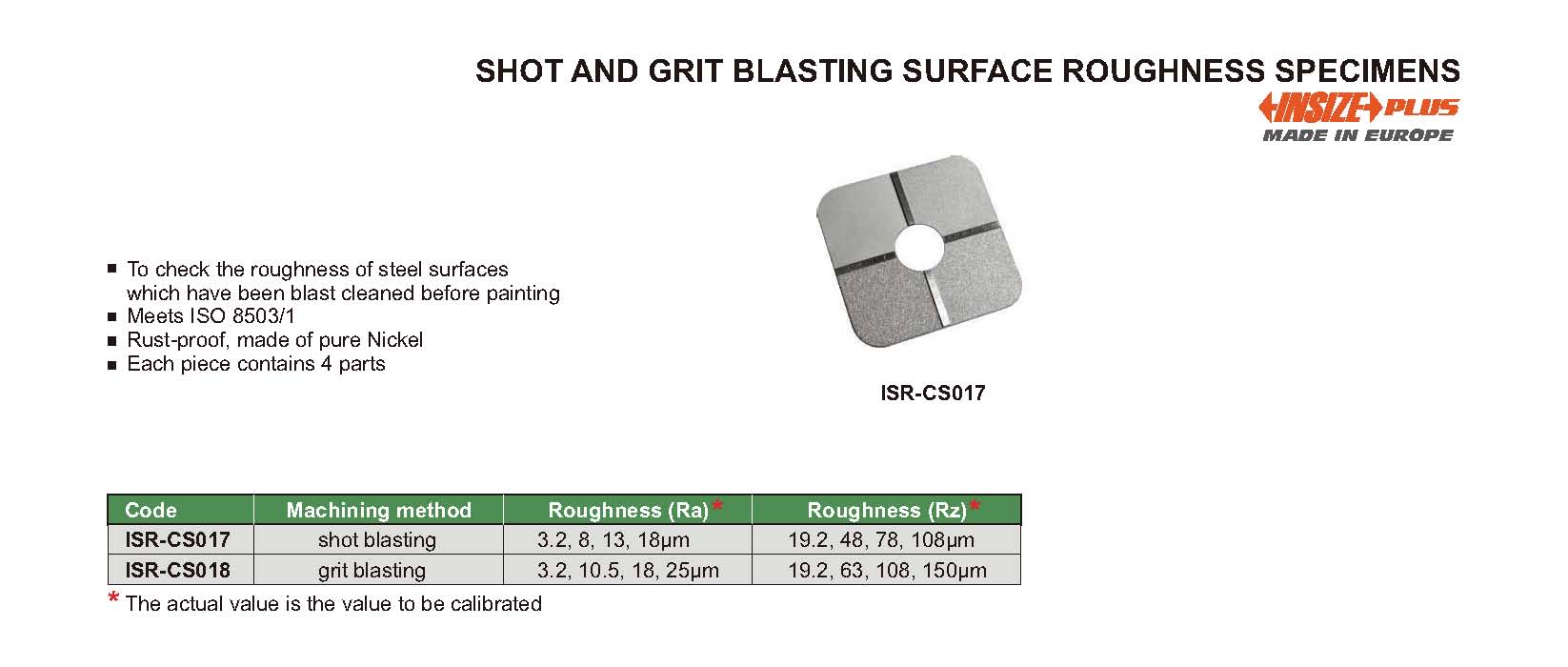 SHOT AND GRIT BLASTING SURFACE ROUGHNESS SPECIMENS

INSIZE PLUS
MADE IN EUROPE

■ To check the roughness of steel surfaces which have been blast cleaned before painting
■ Meets ISO 8503/1
■ Rust-proof, made of pure Nickel
■ Each piece contains 4 parts

ISR-CS017

| Code | Machining method | Roughness (Ra)* | Roughness (Rz)* |
|---|---|---|---|
| ISR-CS017 | shot blasting | 3.2, 8, 13, 18µm | 19.2, 48, 78, 108µm |
| ISR-CS018 | grit blasting | 3.2, 10.5, 18, 25µm | 19.2, 63, 108, 150µm |

* The actual value is the value to be calibrated